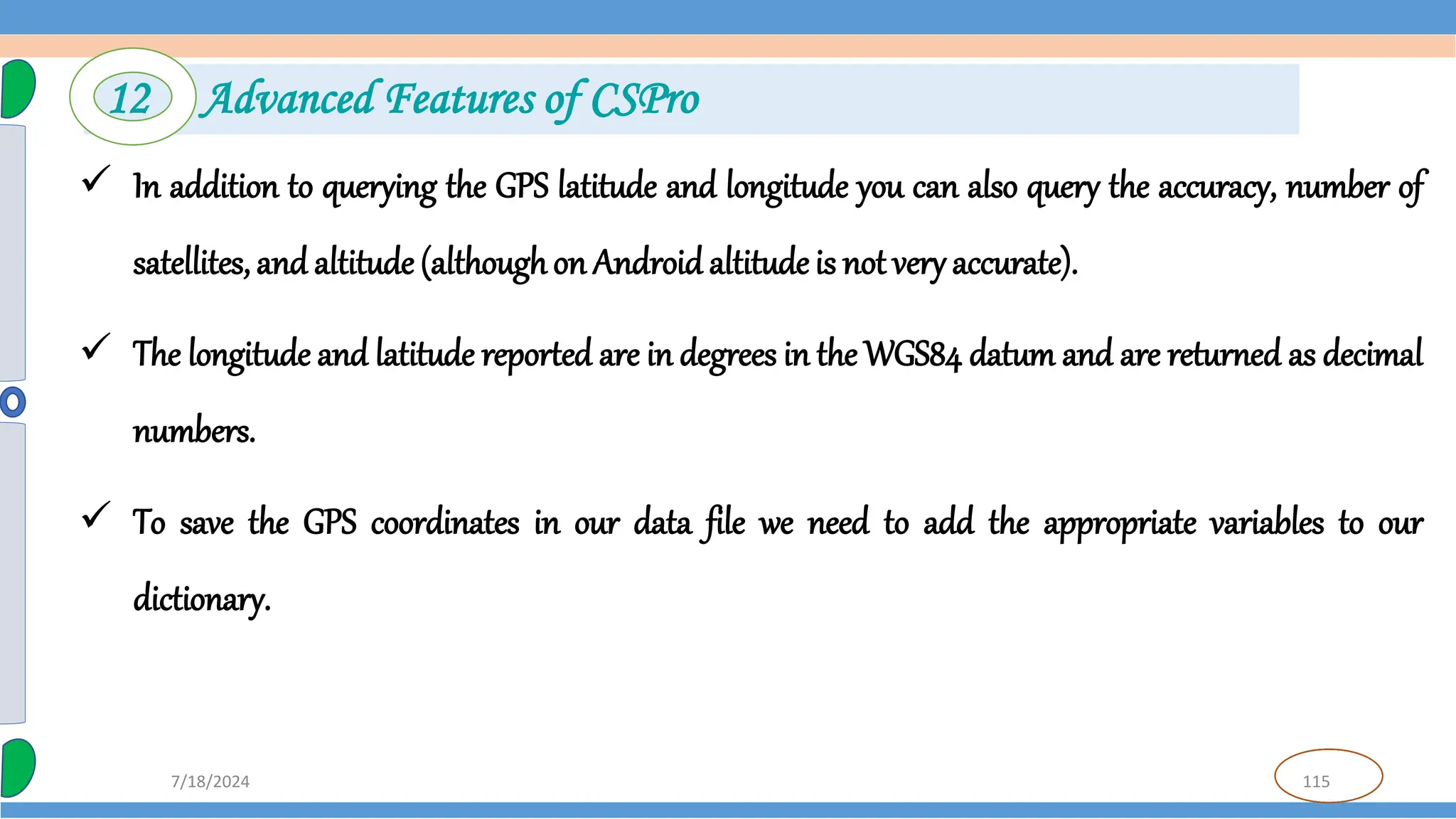 12 Advanced Features of CSPro

✓ In addition to querying the GPS latitude and longitude you can also query the accuracy, number of satellites, and altitude (although on Android altitude is not very accurate).

✓ The longitude and latitude reported are in degrees in the WGS84 datum and are returned as decimal numbers.

✓ To save the GPS coordinates in our data file we need to add the appropriate variables to our dictionary.

7/18/2024

115